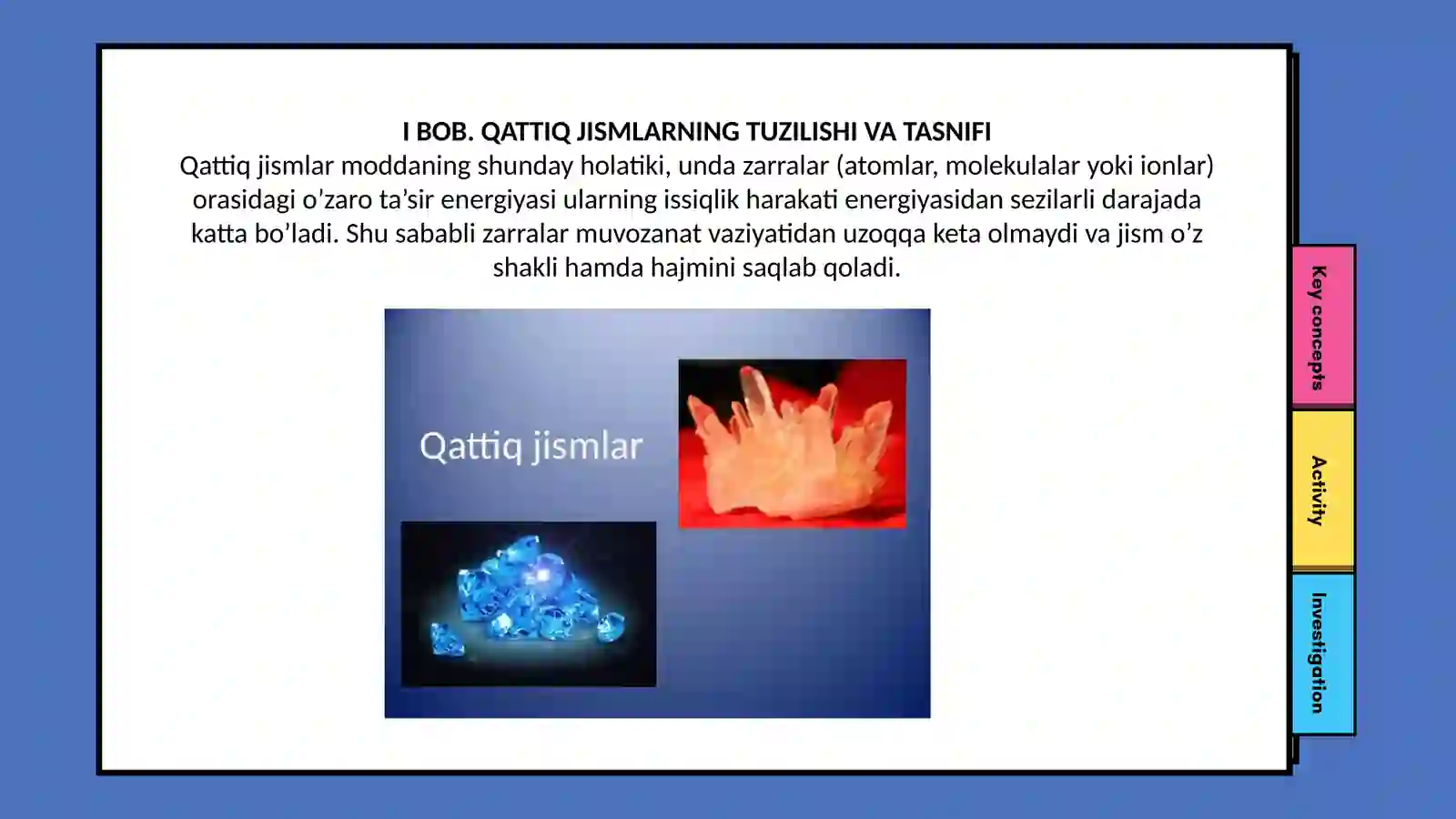 I BOB. QATTIQ JISMLARNING TUZILISHI VA TASNIFI
Qattiq jismlar moddaning shunday holatiki, unda zarralar (atomlar, molekulalar yoki ionlar) orasidagi o’zaro ta’sir energiyasi ularning issiqlik harakati energiyasidan sezilarli darajada katta bo’ladi. Shu sababli zarralar muvozanat vaziyatidan uzoqqa keta olmaydi va jism o’z shakli hamda hajmini saqlab qoladi.

Qattiq jismlar

Key concepts

Activity

Investigation